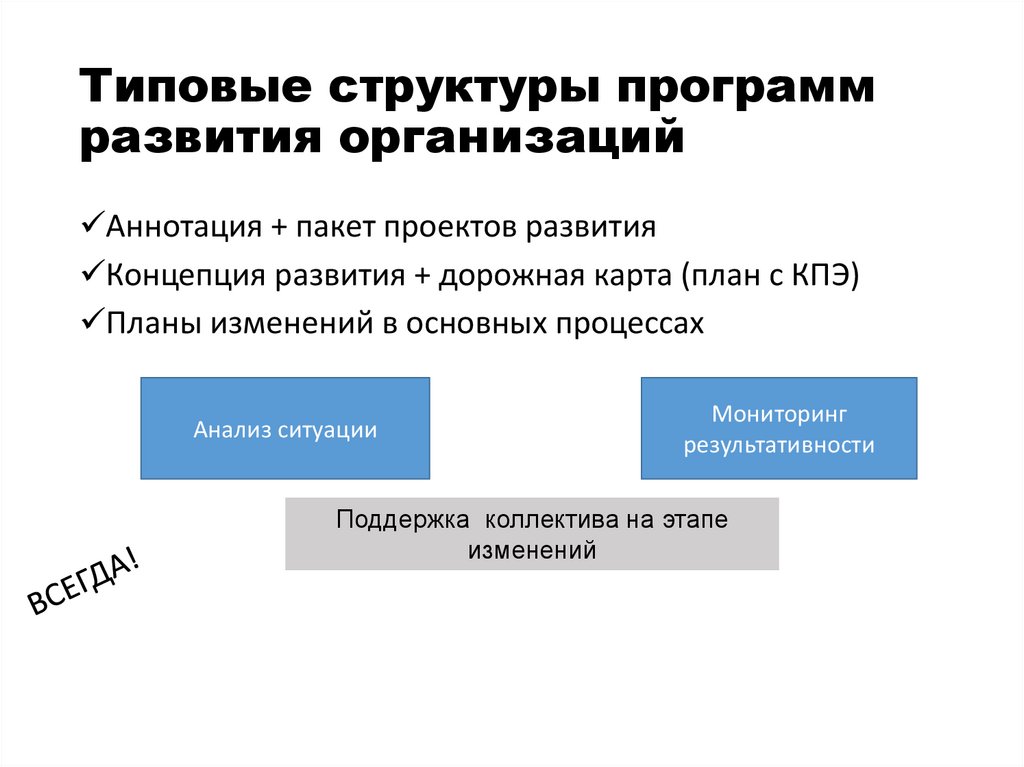 Типовые структуры программ развития организаций

✓Аннотация + пакет проектов развития
✓Концепция развития + дорожная карта (план с КПЭ)
✓Планы изменений в основных процессах

Анализ ситуации

Мониторинг результативности

Поддержка коллектива на этапе изменений

ВСЕГДА!